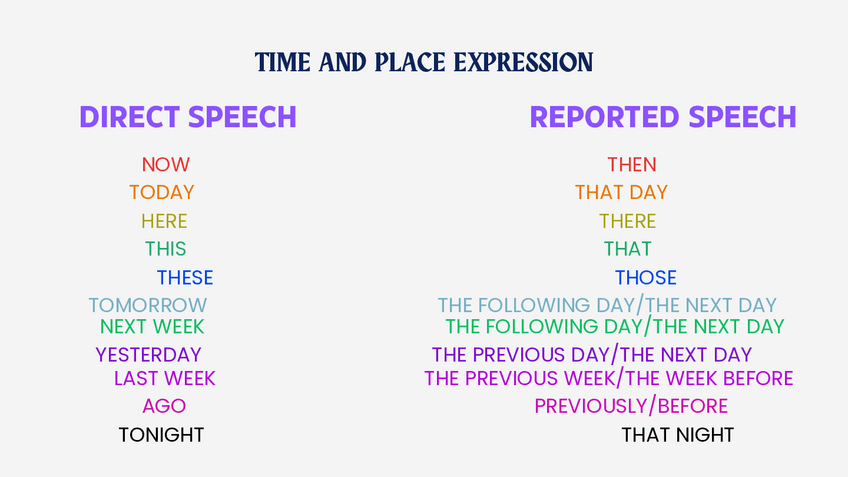 TIME AND PLACE EXPRESSION

DIRECT SPEECH

NOW
TODAY
HERE
THIS
THESE
TOMORROW
NEXT WEEK
YESTERDAY
LAST WEEK
AGO
TONIGHT

REPORTED SPEECH

THEN
THAT DAY
THERE
THAT
THOSE
THE FOLLOWING DAY/THE NEXT DAY
THE FOLLOWING DAY/THE NEXT DAY
THE PREVIOUS DAY/THE NEXT DAY
THE PREVIOUS WEEK/THE WEEK BEFORE
PREVIOUSLY/BEFORE
THAT NIGHT